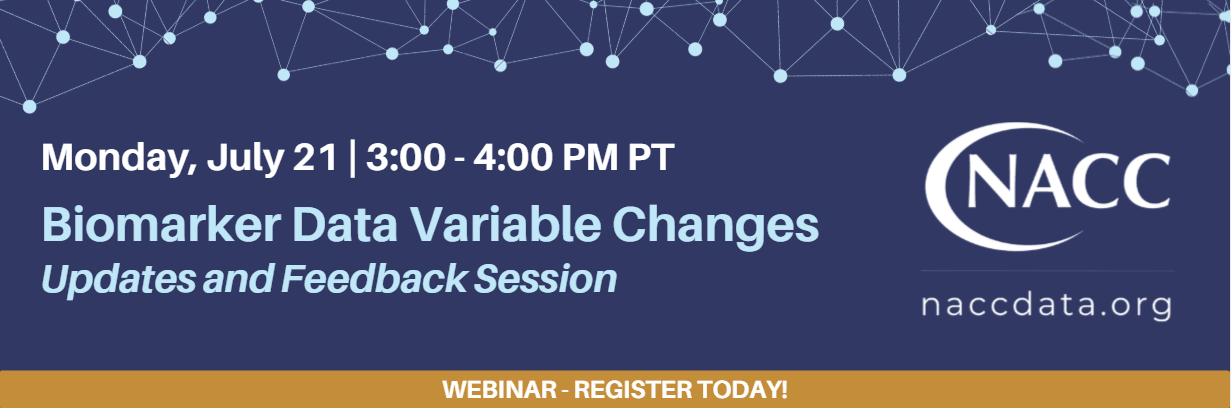 Monday, July 21 | 3:00 - 4:00 PM PT

Biomarker Data Variable Changes

Updates and Feedback Session

NACC

naccdata.org

WEBINAR - REGISTER TODAY!